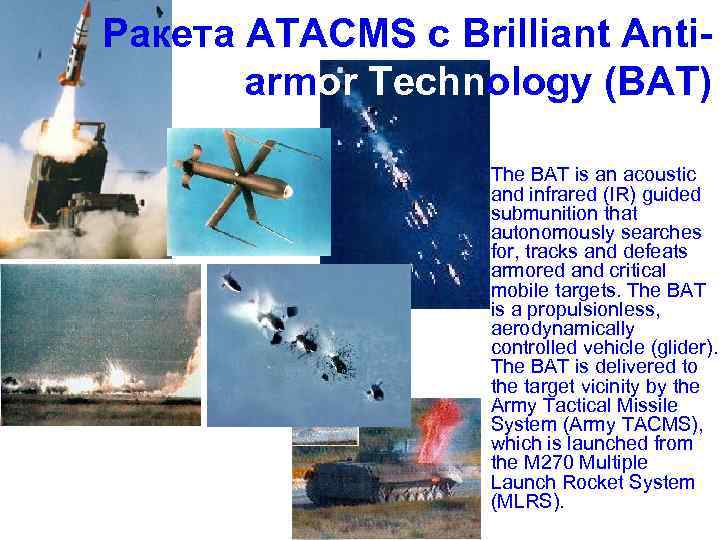 Ракета ATACMS с Brilliant Anti-armor Technology (BAT)

The BAT is an acoustic and infrared (IR) guided submunition that autonomously searches for, tracks and defeats armored and critical mobile targets. The BAT is a propulsionless, aerodynamically controlled vehicle (glider). The BAT is delivered to the target vicinity by the Army Tactical Missile System (Army TACMS), which is launched from the M270 Multiple Launch Rocket System (MLRS).